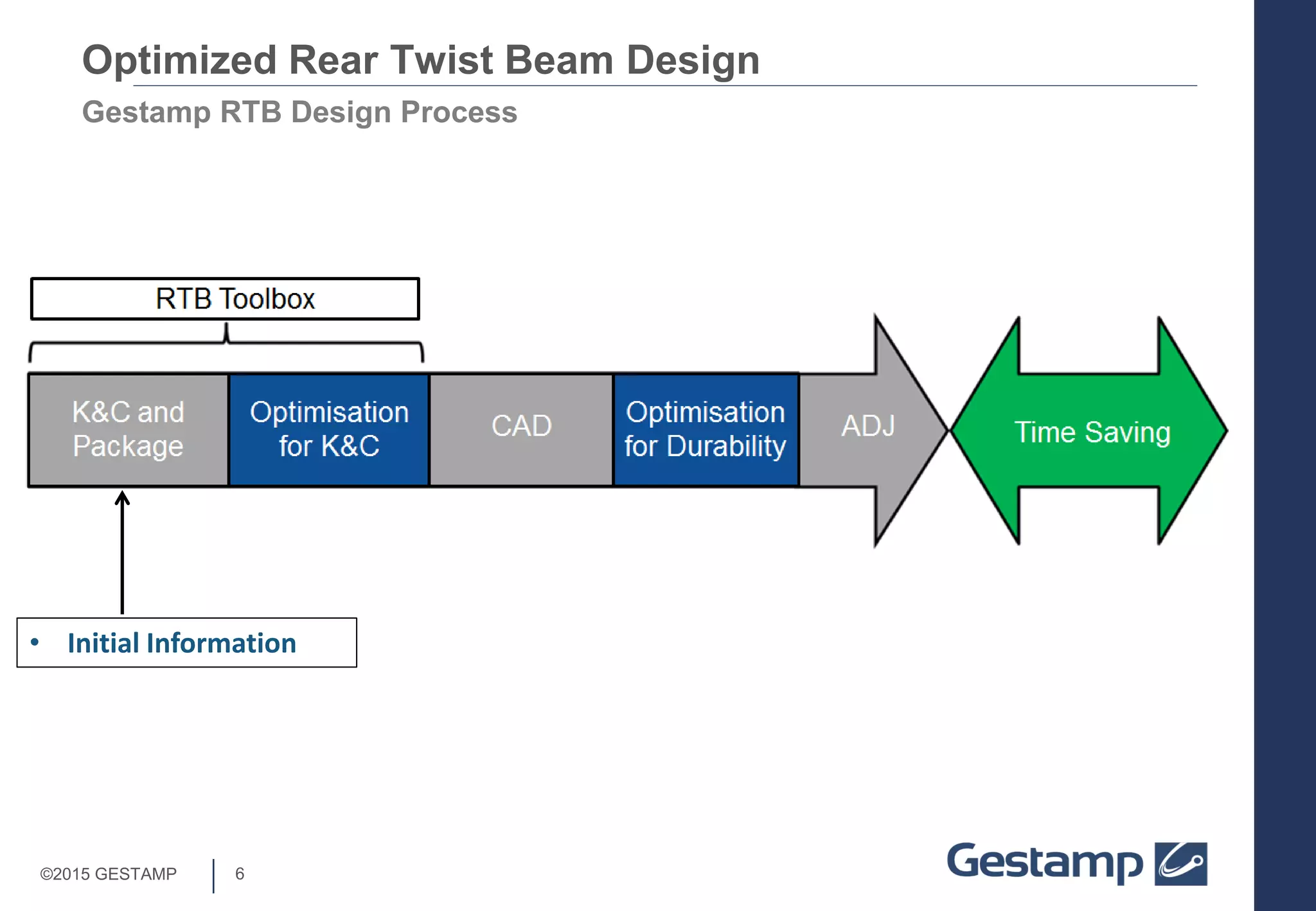 Optimized Rear Twist Beam Design

Gestamp RTB Design Process

RTB Toolbox

K&C and Package

Optimisation for K&C

CAD

Optimisation for Durability

ADJ

Time Saving

• Initial Information

©2015 GESTAMP

6

Gestamp